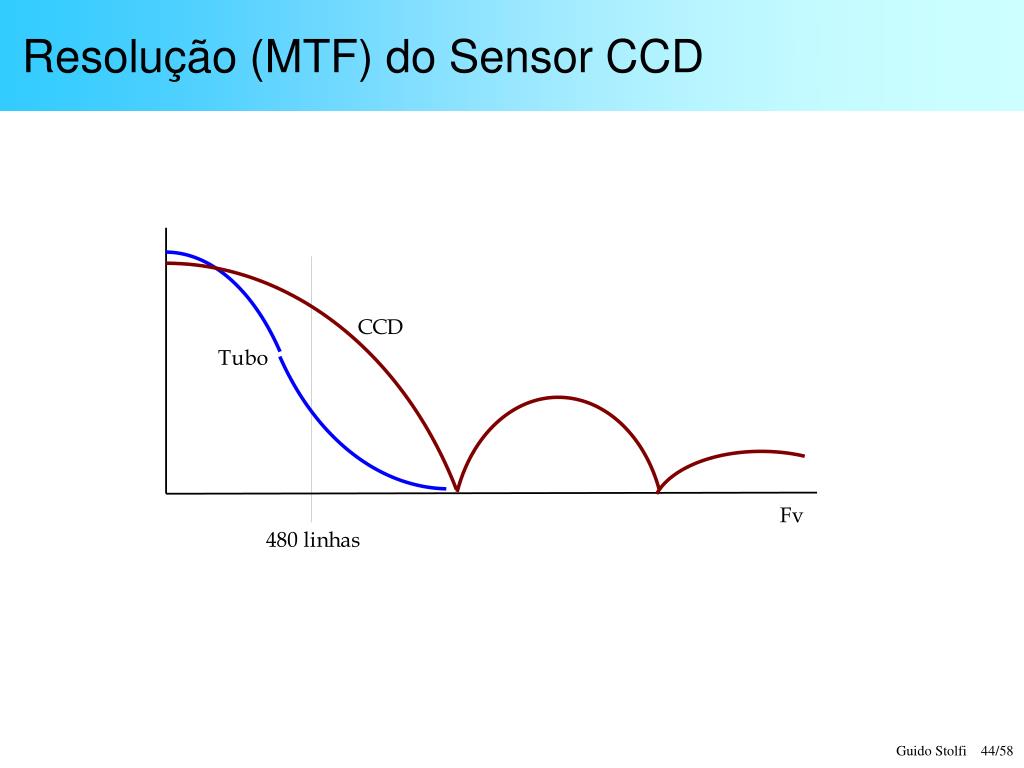 Resolução (MTF) do Sensor CCD

CCD

Tubo

Fv

480 linhas

Guido Stolfi 44/58